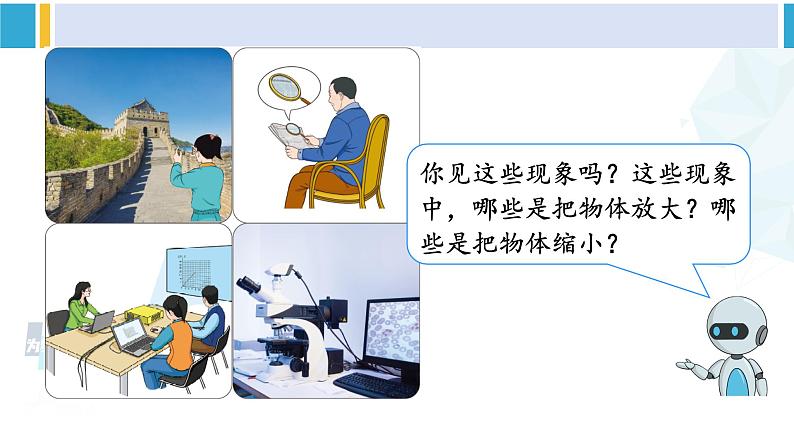 你见这些现象吗？这些现象中，哪些是把物体放大？哪些是把物体缩小？